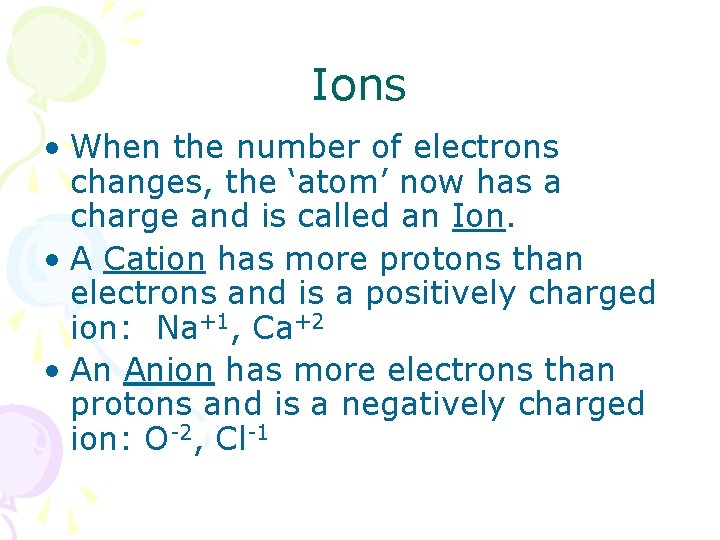 Ions

• When the number of electrons changes, the ‘atom’ now has a charge and is called an Ion.

• A Cation has more protons than electrons and is a positively charged ion: $Na^{+1}$, $Ca^{+2}$

• An Anion has more electrons than protons and is a negatively charged ion: $O^{-2}$, $Cl^{-1}$